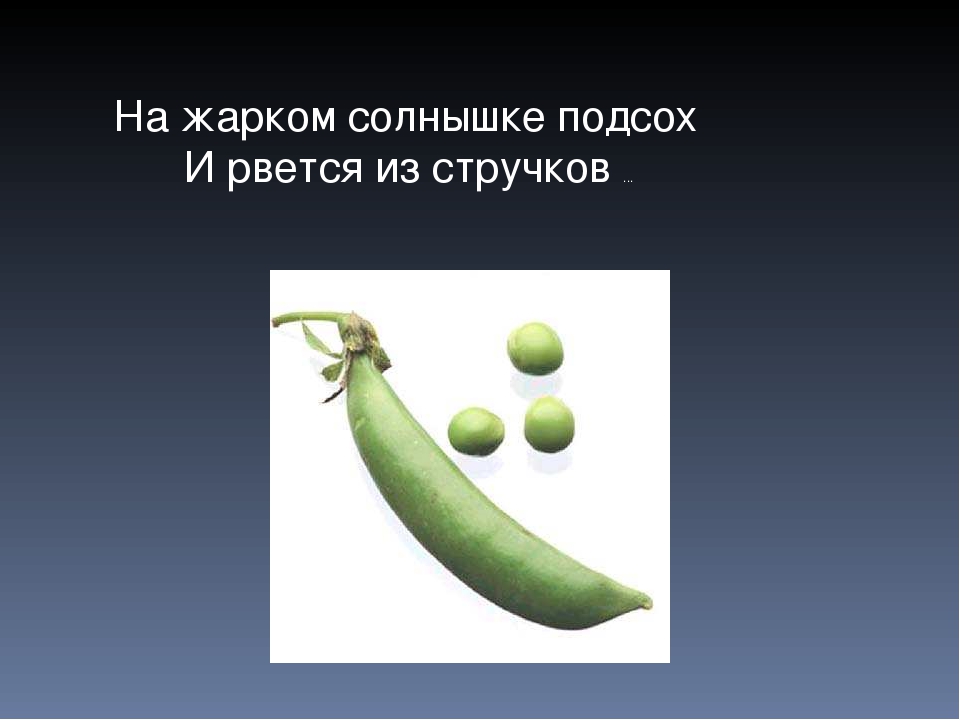 На жарком солнышке подсох
И рвется из стручков ...